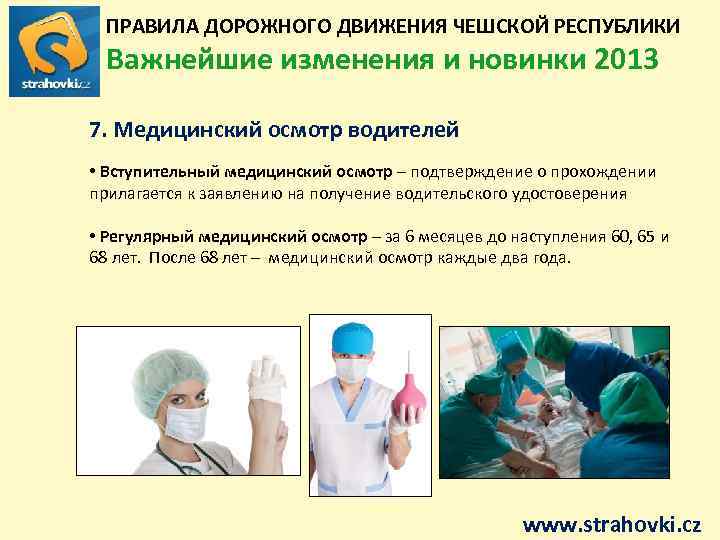 strahovki.cz

ПРАВИЛА ДОРОЖНОГО ДВИЖЕНИЯ ЧЕШСКОЙ РЕСПУБЛИКИ
Важнейшие изменения и новинки 2013

7. Медицинский осмотр водителей

• Вступительный медицинский осмотр – подтверждение о прохождении прилагается к заявлению на получение водительского удостоверения

• Регулярный медицинский осмотр – за 6 месяцев до наступления 60, 65 и 68 лет. После 68 лет – медицинский осмотр каждые два года.

www.strahovki.cz